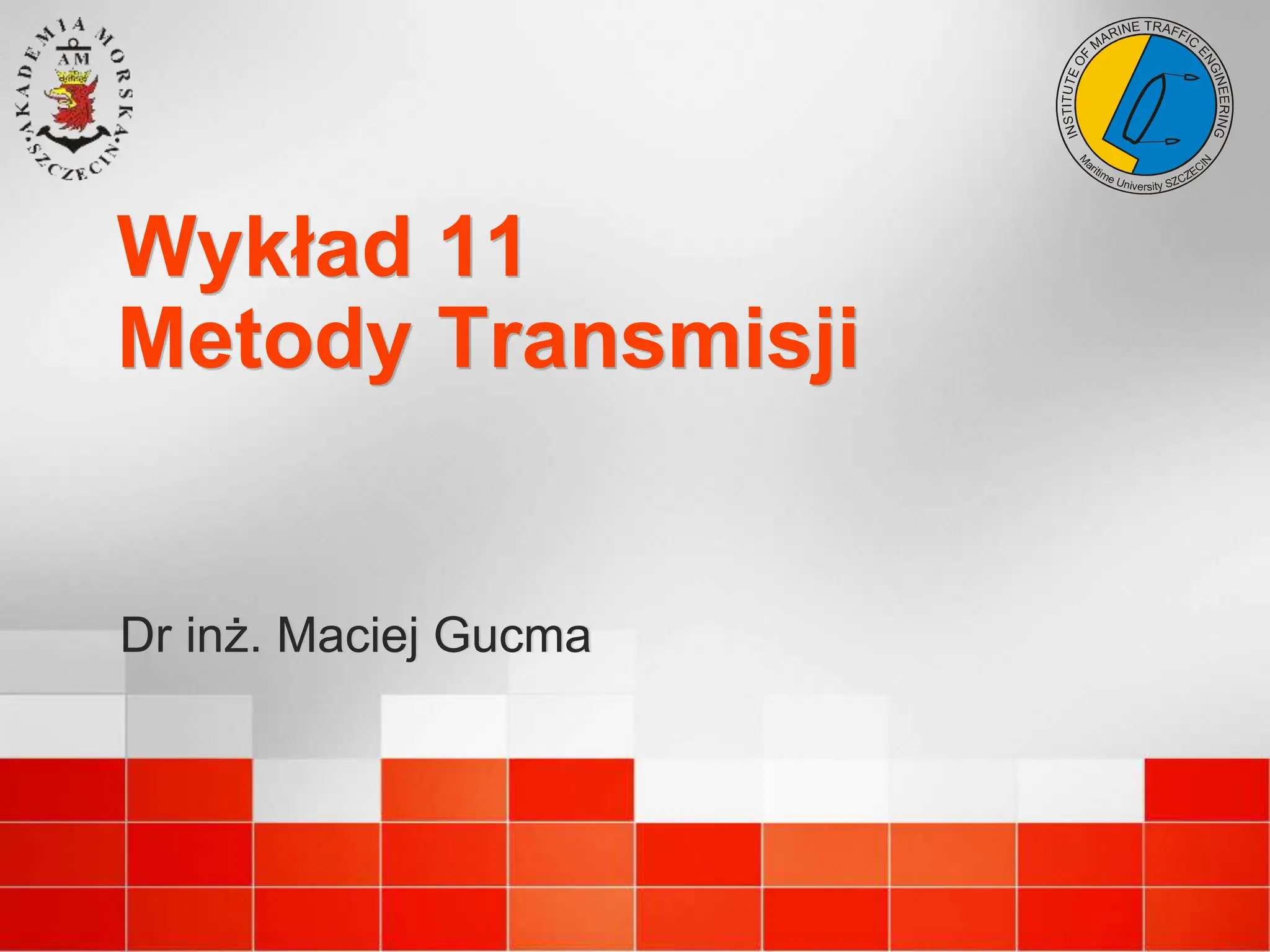 AKADEMIA MORSKA SZCZECIN
AM

INSTITUTE OF MARINE TRAFFIC ENGINEERING
Maritime University SZCZECIN

Wykład 11
Metody Transmisji

Dr inż. Maciej Gucma